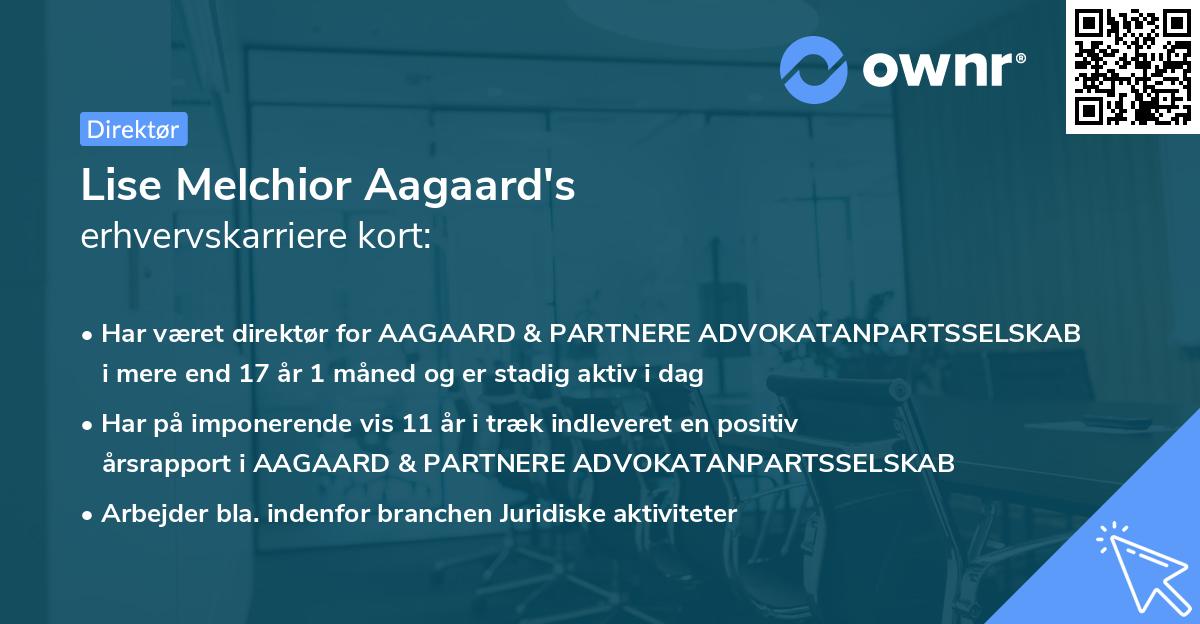 ownr®

Direktør

Lise Melchior Aagaard's
erhvervskarriere kort:

• Har været direktør for AAGAARD & PARTNERE ADVOKATANPARTSSELSKAB i mere end 17 år 1 måned og er stadig aktiv i dag
• Har på imponerende vis 11 år i træk indleveret en positiv årsrapport i AAGAARD & PARTNERE ADVOKATANPARTSSELSKAB
• Arbejder bla. indenfor branchen Juridiske aktiviteter